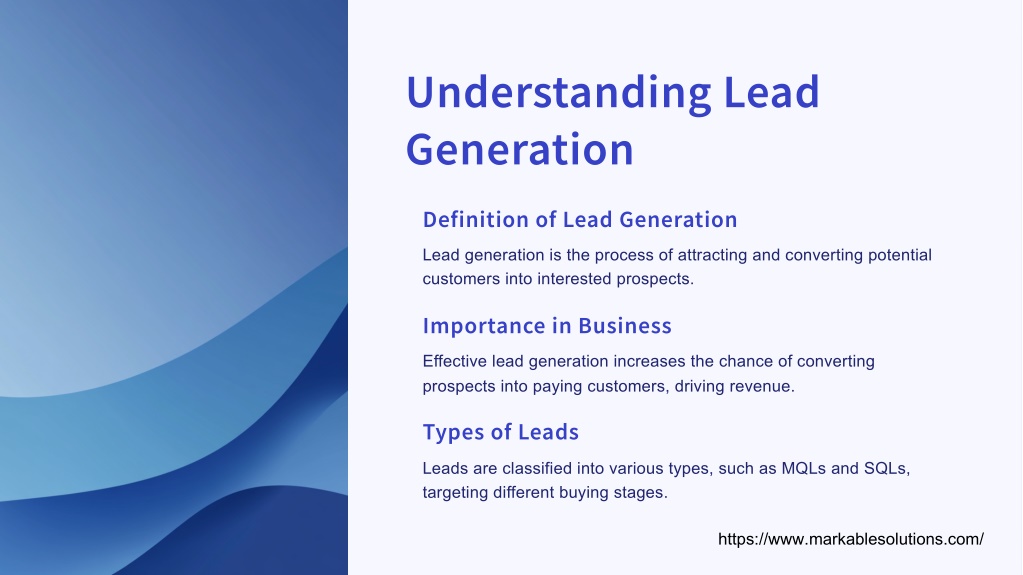 Understanding Lead Generation

Definition of Lead Generation

Lead generation is the process of attracting and converting potential customers into interested prospects.

Importance in Business

Effective lead generation increases the chance of converting prospects into paying customers, driving revenue.

Types of Leads

Leads are classified into various types, such as MQLs and SQLs, targeting different buying stages.

https://www.markablesolutions.com/